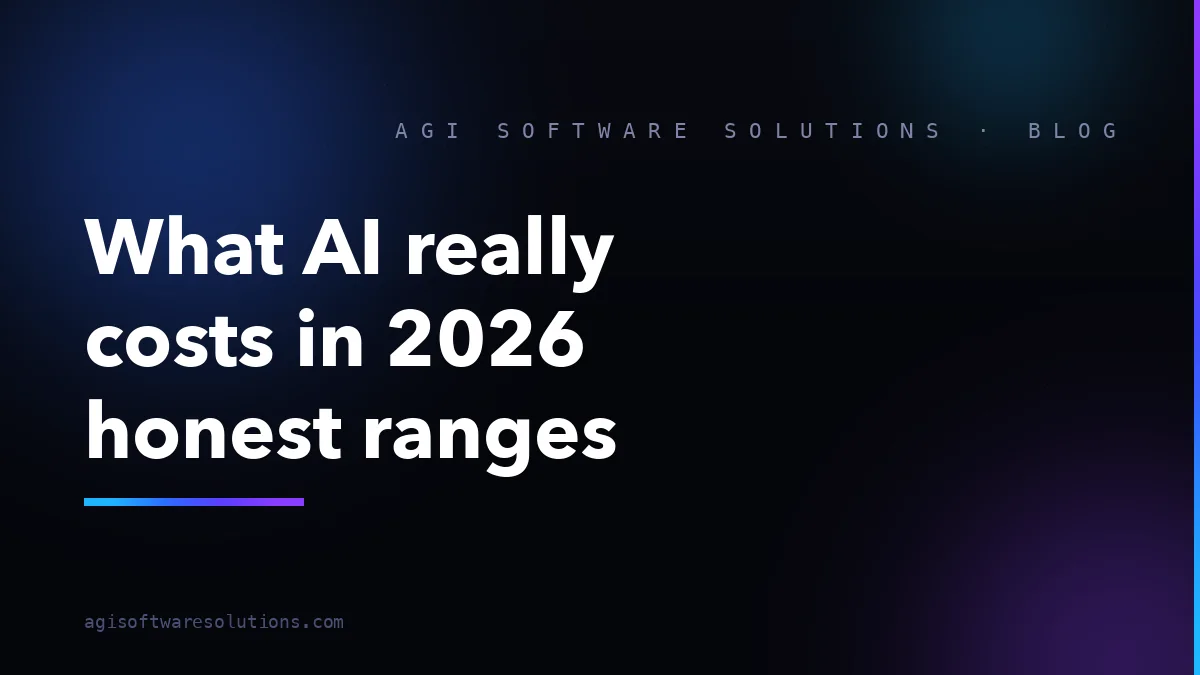 AGI SOFTWARE SOLUTIONS · BLOG

What AI really costs in 2026 honest ranges

agisoftwaresolutions.com